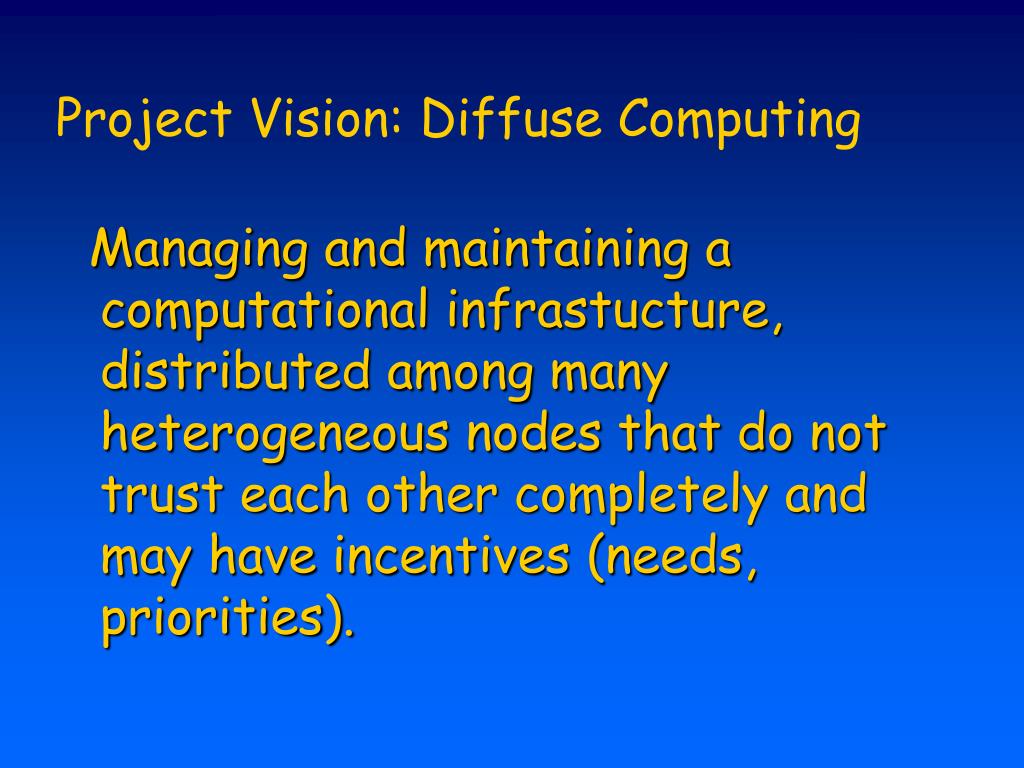 Project Vision: Diffuse Computing

Managing and maintaining a computational infrastucture, distributed among many heterogeneous nodes that do not trust each other completely and may have incentives (needs, priorities).